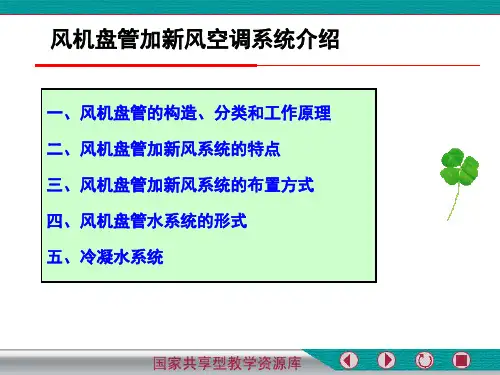 风机盘管加新风空调系统介绍

一、风机盘管的构造、分类和工作原理

二、风机盘管加新风系统的特点

三、风机盘管加新风系统的布置方式

四、风机盘管水系统的形式

五、冷凝水系统

国家共享型教学资源库